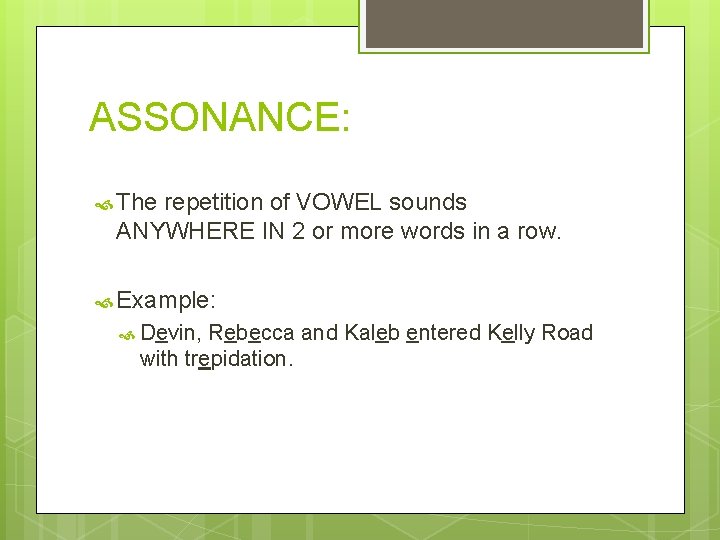 ASSONANCE:

The repetition of VOWEL sounds ANYWHERE IN 2 or more words in a row.

Example:

Devin, Rebecca and Kaleb entered Kelly Road with trepidation.